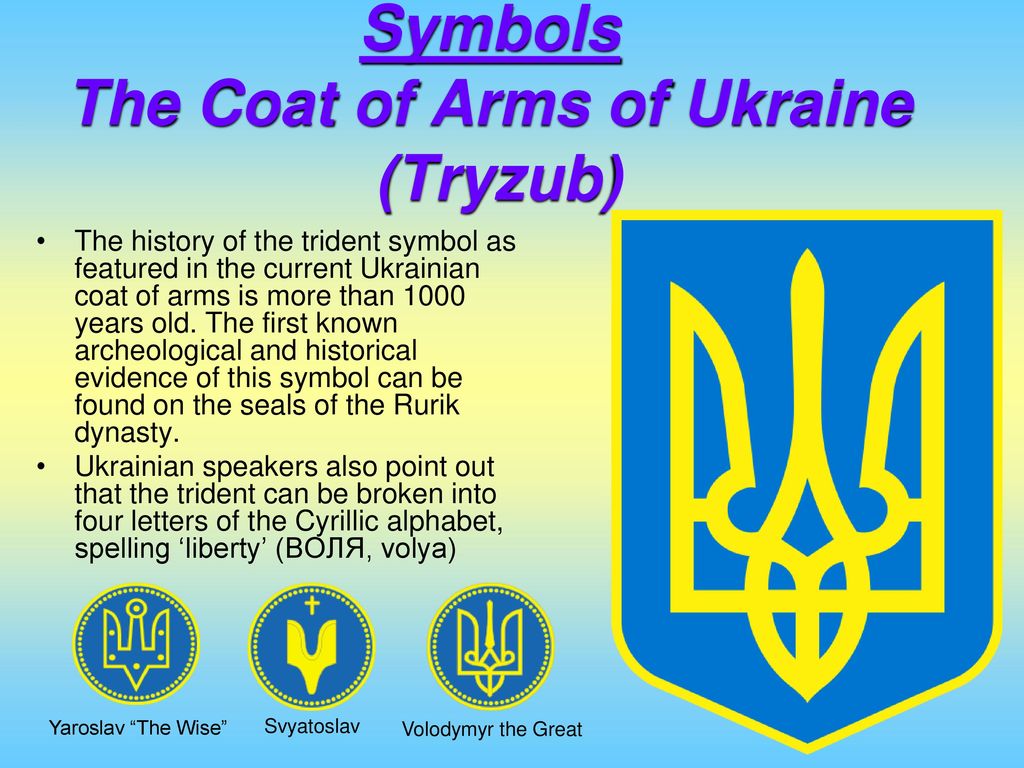 Symbols
The Coat of Arms of Ukraine (Tryzub)

• The history of the trident symbol as featured in the current Ukrainian coat of arms is more than 1000 years old. The first known archeological and historical evidence of this symbol can be found on the seals of the Rurik dynasty.
• Ukrainian speakers also point out that the trident can be broken into four letters of the Cyrillic alphabet, spelling ‘liberty’ (ВОЛЯ, volya)

Yaroslav “The Wise”
Svyatoslav
Volodymyr the Great